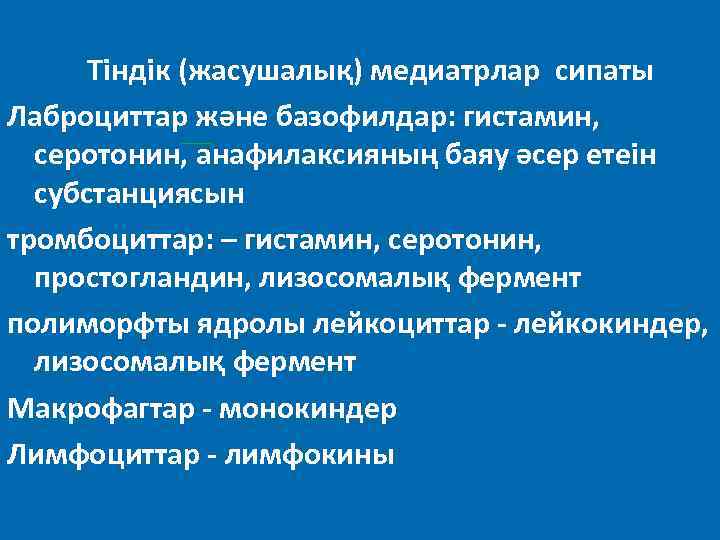 Тіндік (жасушалық) медиатрлар сипаты

Лаброциттар және базофилдар: гистамин, серотонин, анафилаксияның баяу әсер етеін субстанциясын

тромбоциттар: – гистамин, серотонин, простогландин, лизосомалық фермент

полиморфты ядролы лейкоциттар - лейкокиндер, лизосомалық фермент

Макрофагтар - монокиндер

Лимфоциттар - лимфокины